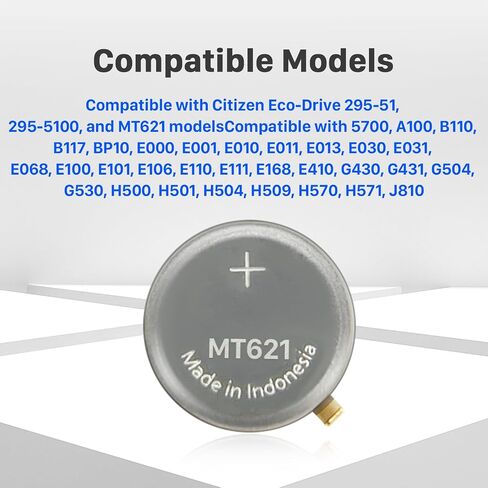 Compatible Models

Compatible with Citizen Eco-Drive 295-51, 295-5100, and MT621 modelsCompatible with 5700, A100, B110, B117, BP10, E000, E001, E010, E011, E013, E030, E031, E068, E100, E101, E106, E110, E111, E168, E410, G430, G431, G504, G530, H500, H501, H504, H509, H570, H571, J810

+

MT621

Made in Indonesia